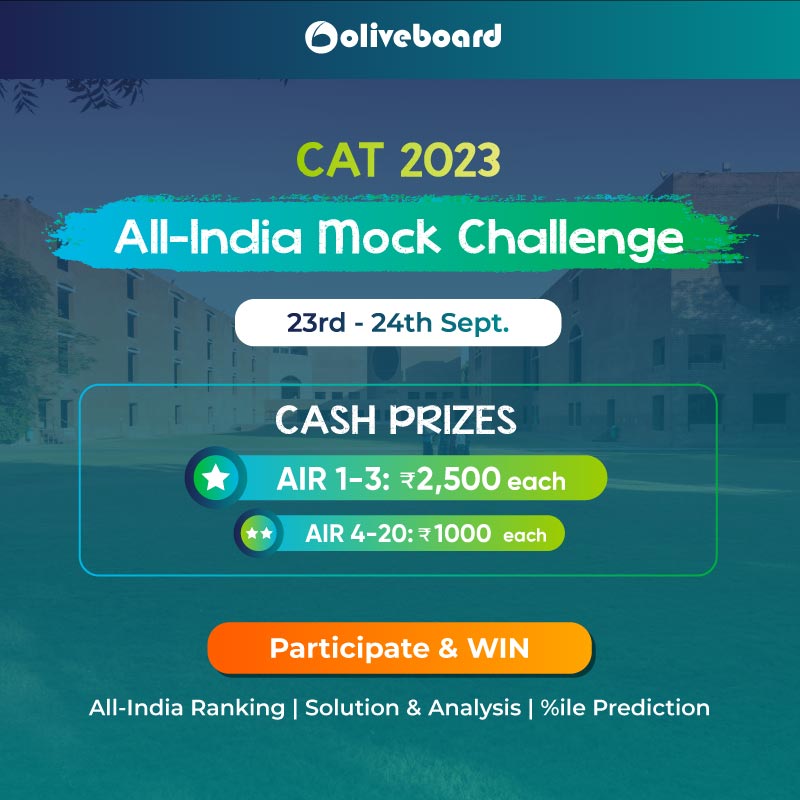 oliveboard

CAT 2023

All-India Mock Challenge

23rd - 24th Sept.

CASH PRIZES

AIR 1-3: ₹2,500 each

AIR 4-20: ₹1000 each

Participate & WIN

All-India Ranking | Solution & Analysis | %ile Prediction